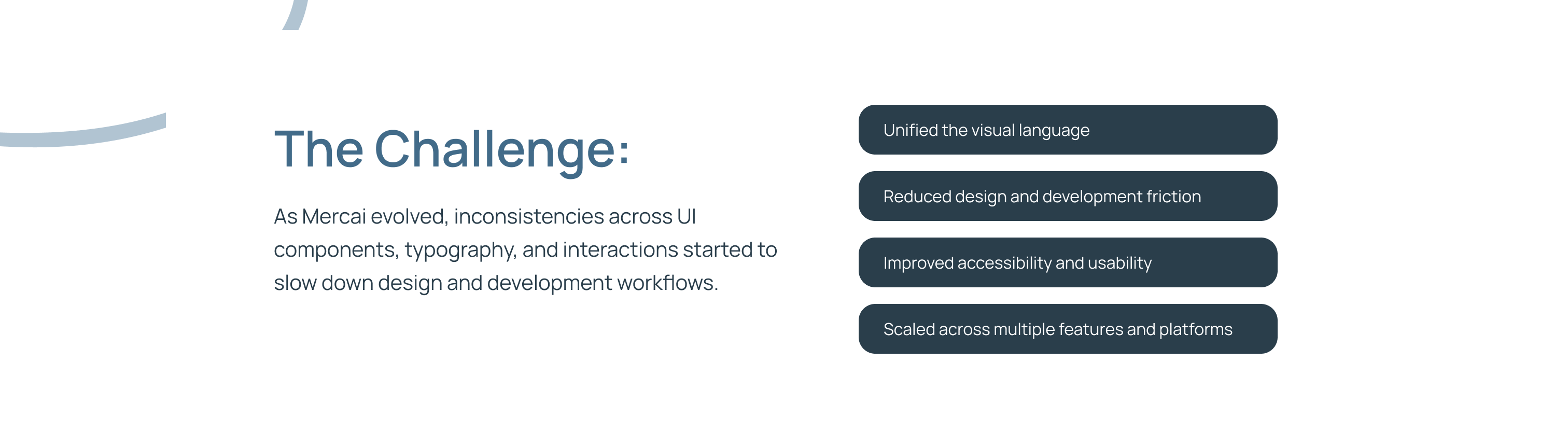 The Challenge:

As Mercai evolved, inconsistencies across UI components, typography, and interactions started to slow down design and development workflows.

Unified the visual language

Reduced design and development friction

Improved accessibility and usability

Scaled across multiple features and platforms